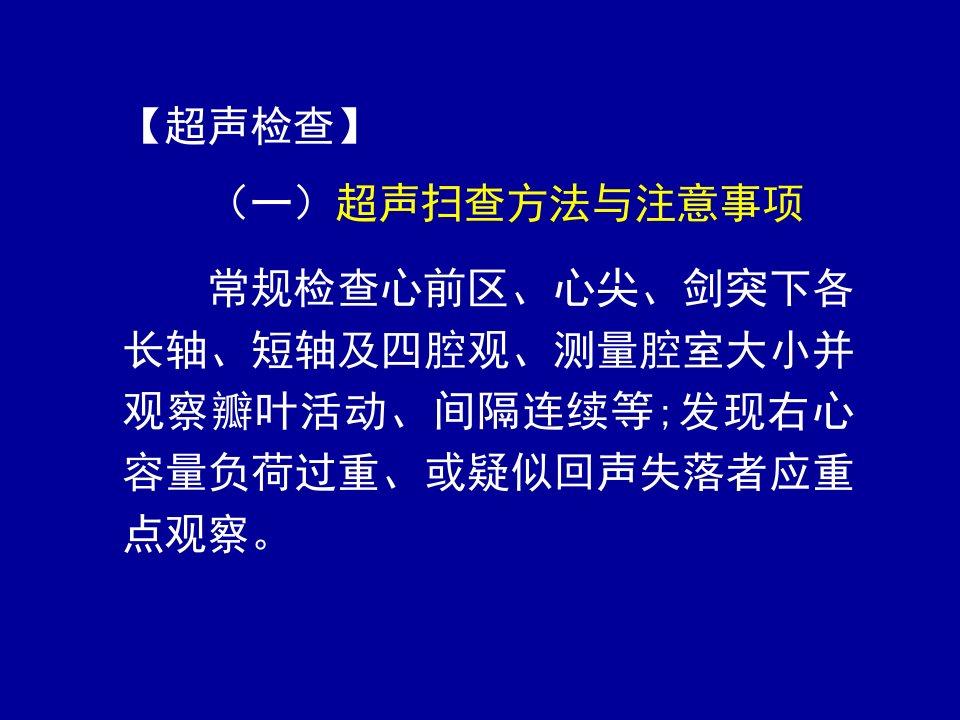 【超声检查】

（一）超声扫查方法与注意事项

常规检查心前区、心尖、剑突下各长轴、短轴及四腔观、测量腔室大小并观察瓣叶活动、间隔连续等;发现右心容量负荷过重、或疑似回声失落者应重点观察。